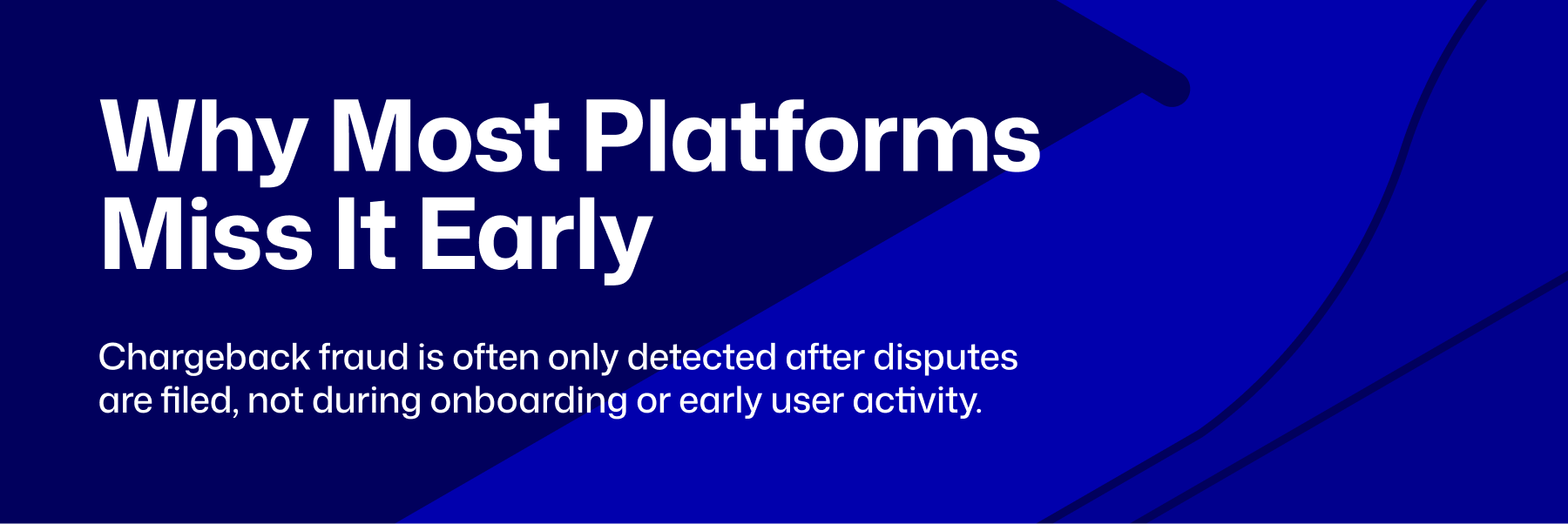 Why Most Platforms Miss It Early

Chargeback fraud is often only detected after disputes are filed, not during onboarding or early user activity.